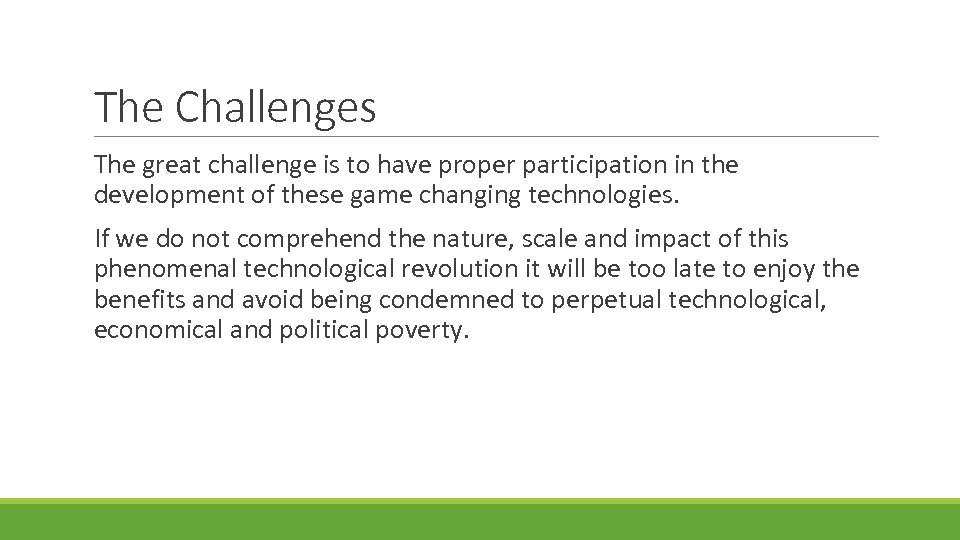 The Challenges

The great challenge is to have proper participation in the development of these game changing technologies.

If we do not comprehend the nature, scale and impact of this phenomenal technological revolution it will be too late to enjoy the benefits and avoid being condemned to perpetual technological, economical and political poverty.